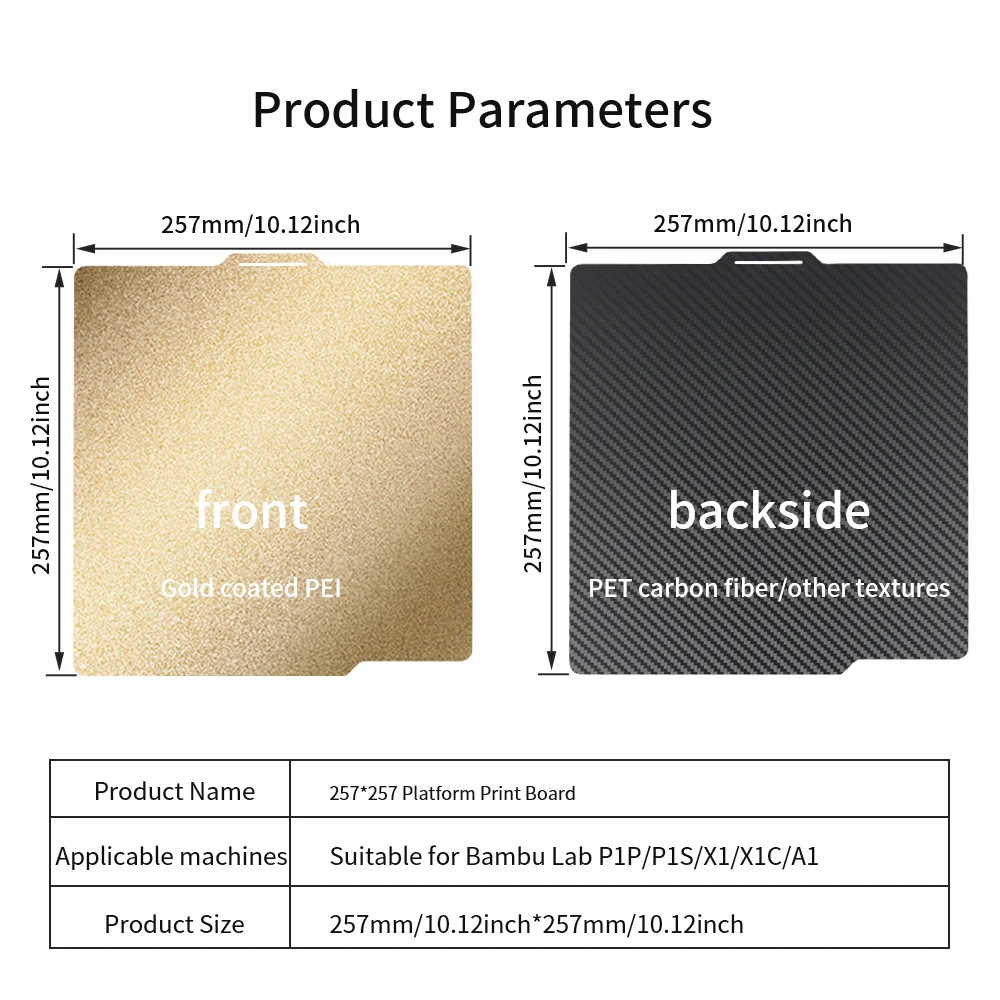 Product Parameters

257mm/10.12inch

257mm/10.12inch

front

Gold coated PEI

257mm/10.12inch

257mm/10.12inch

backside

PET carbon fiber/other textures

| Product Name | 257*257 Platform Print Board |
|---|---|
| Applicable machines | Suitable for Bambu Lab P1P/P1S/X1/X1C/A1 |
| Product Size | 257mm/10.12inch*257mm/10.12inch |